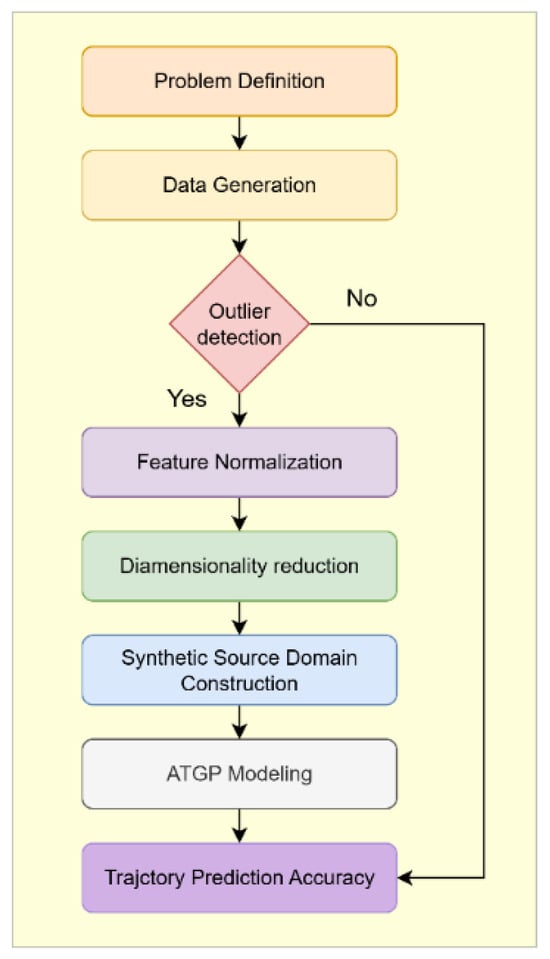 Problem Definition

Data Generation

Outlier detection

No

Yes

Feature Normalization

Diamensionality reduction

Synthetic Source Domain Construction

ATGP Modeling

Trajctory Prediction Accuracy